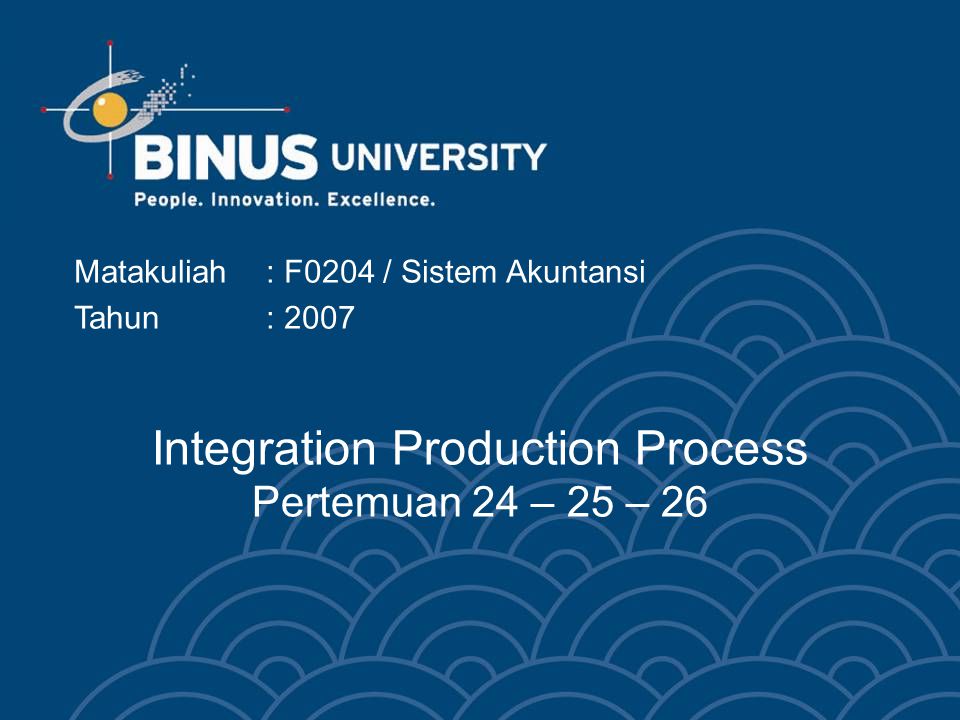 BINUS UNIVERSITY
People. Innovation. Excellence.

Matakuliah : F0204 / Sistem Akuntansi
Tahun : 2007

Integration Production Process
Pertemuan 24 – 25 – 26